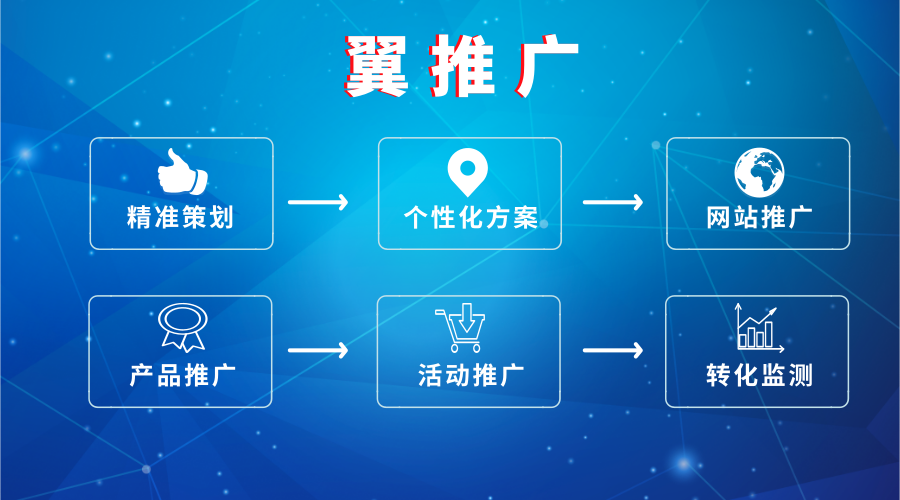 翼推广

精准策划

个性化方案

网站推广

产品推广

活动推广

转化监测